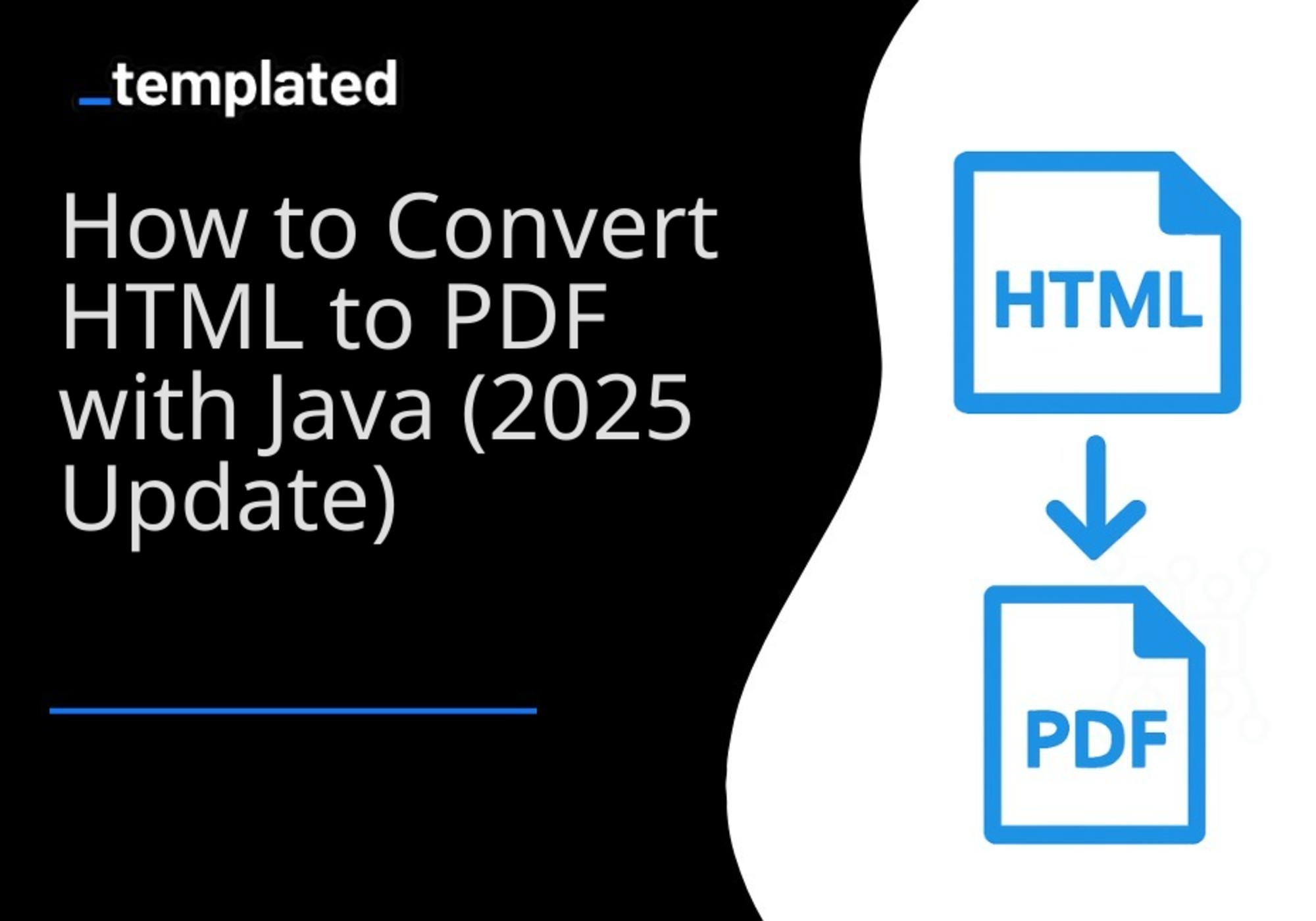 _templated

How to Convert HTML to PDF with Java (2025 Update)

HTML

PDF